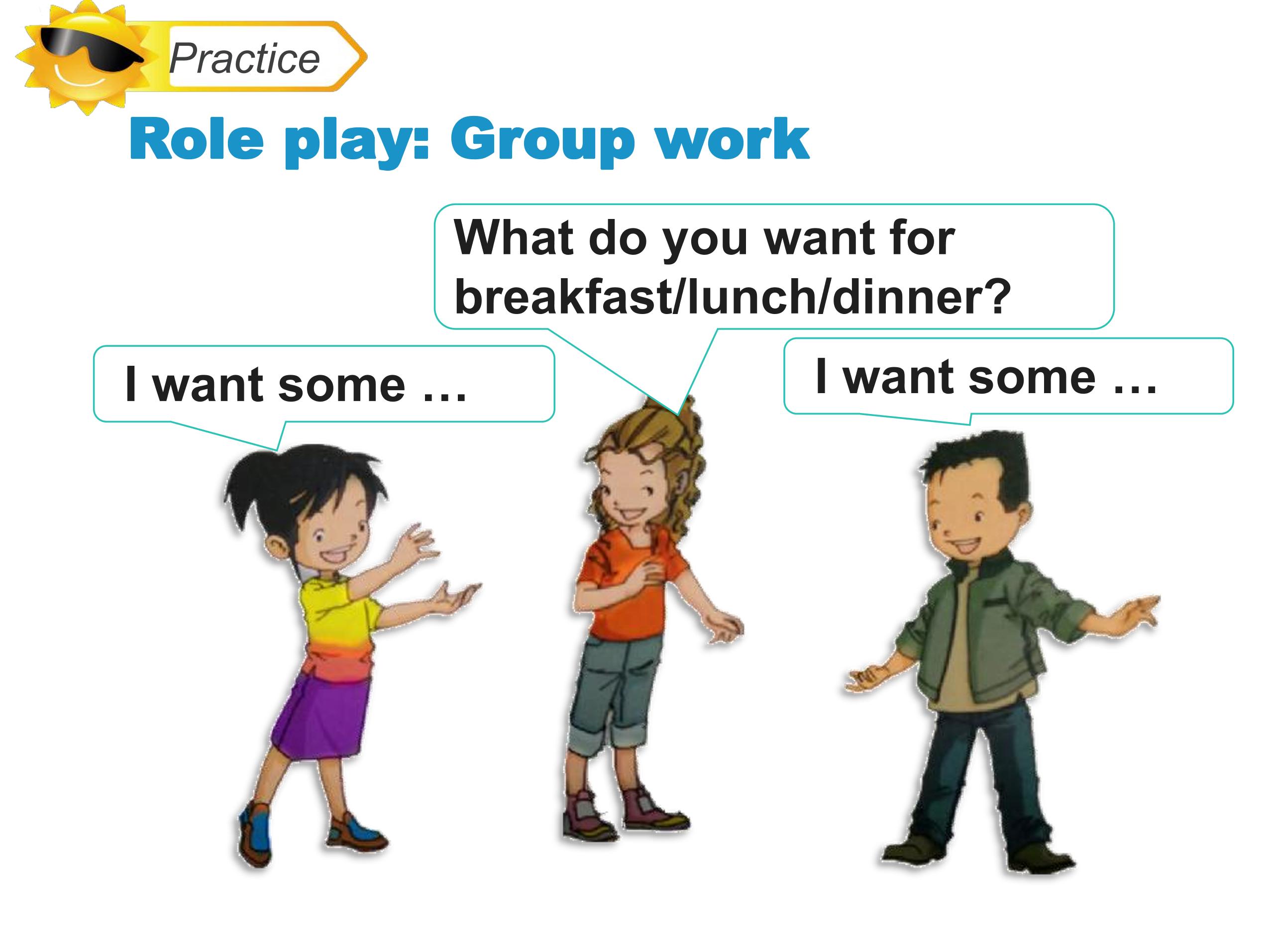 Practice

Role play: Group work

What do you want for breakfast/lunch/dinner?

I want some …

I want some …